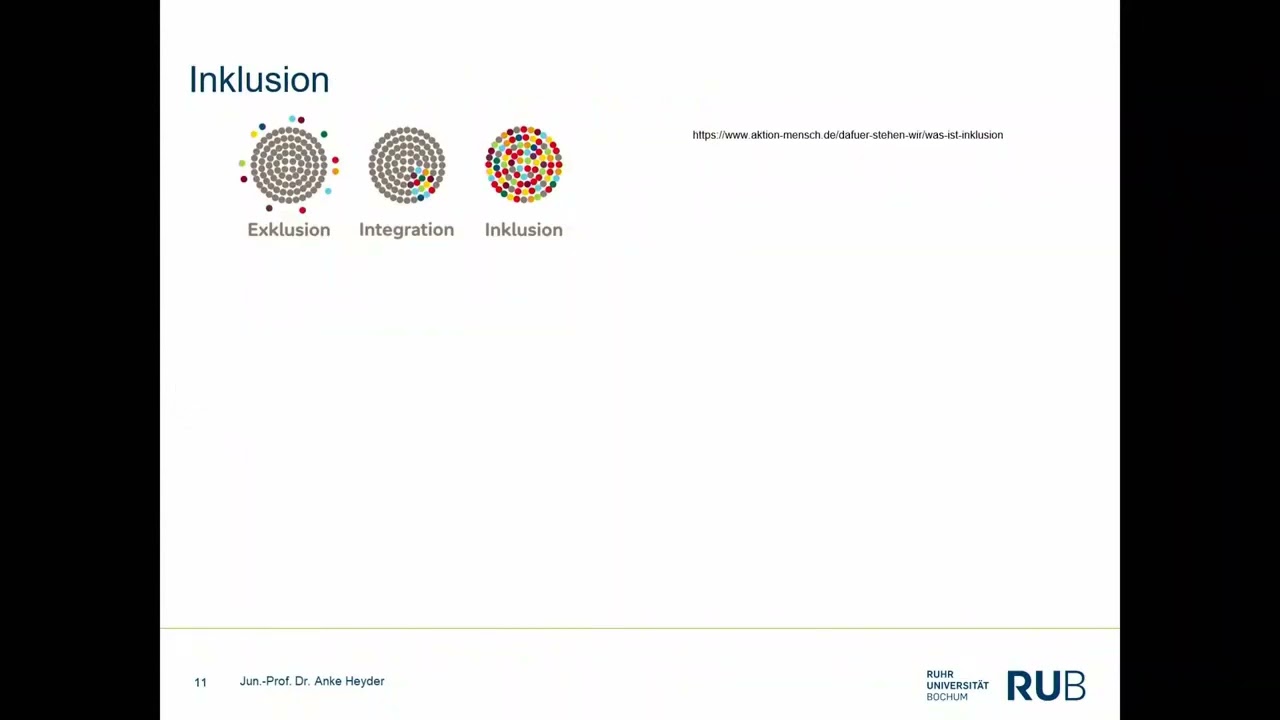 Inklusion

Exklusion Integration Inklusion

https://www.aktion-mensch.de/dafuer-stehen-wir/was-ist-inklusion

11 Jun.-Prof. Dr. Anke Heyder

RUHR UNIVERSITÄT BOCHUM RUB